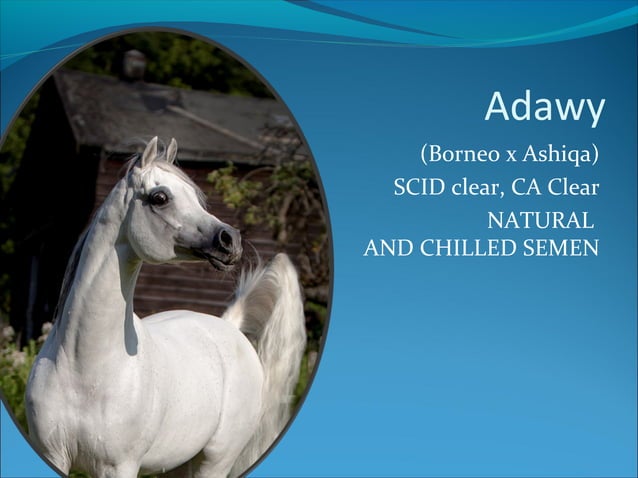 Adawy

(Borneo x Ashiqa)

SCID clear, CA Clear

NATURAL AND CHILLED SEMEN